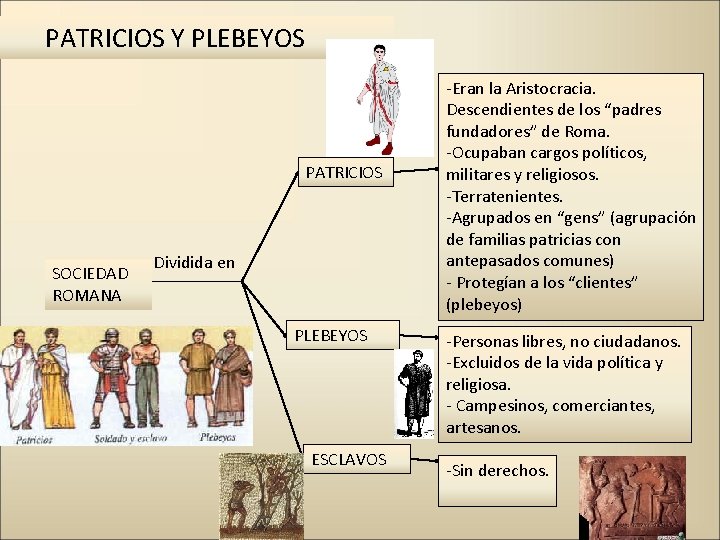 PATRICIOS Y PLEBEYOS

SOCIEDAD ROMANA

Dividida en

PATRICIOS

-Eran la Aristocracia. Descendientes de los “padres fundadores” de Roma.
-Ocupaban cargos políticos, militares y religiosos.
-Terratenientes.
-Agrupados en “gens” (agrupación de familias patricias con antepasados comunes)
- Protegían a los “clientes” (plebeyos)

PLEBEYOS

-Personas libres, no ciudadanos.
-Excluidos de la vida política y religiosa.
- Campesinos, comerciantes, artesanos.

ESCLAVOS

-Sin derechos.

Patricios

Soldado y esclavo

Plebeyos